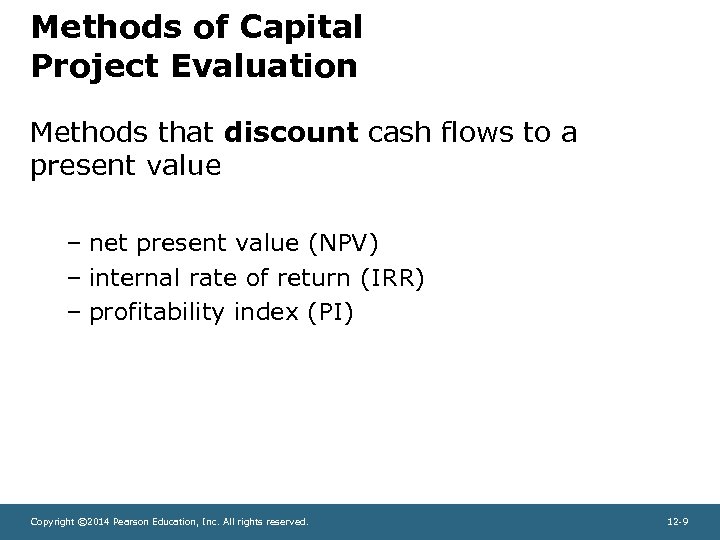 Methods of Capital Project Evaluation

Methods that discount cash flows to a present value

– net present value (NPV)
– internal rate of return (IRR)
– profitability index (PI)

Copyright ©2014 Pearson Education, Inc. All rights reserved.

12-9